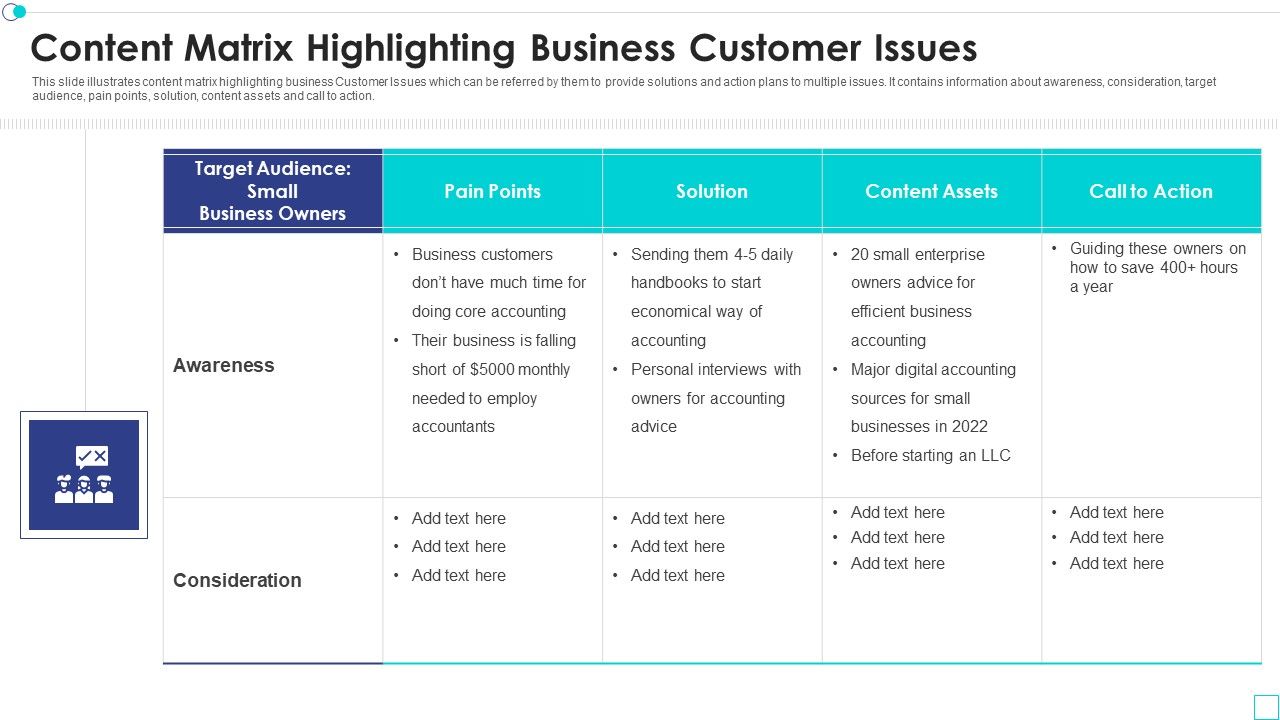 Content Matrix Highlighting Business Customer Issues

This slide illustrates content matrix highlighting business Customer Issues which can be referred by them to provide solutions and action plans to multiple issues. It contains information about awareness, consideration, target audience, pain points, solution, content assets and call to action.

| Target Audience: Small Business Owners | Pain Points | Solution | Content Assets | Call to Action |
|---|---|---|---|---|
| Awareness | • Business customers don't have much time for doing core accounting • Their business is falling short of $5000 monthly needed to employ accountants | • Sending them 4-5 daily handbooks to start economical way of accounting • Personal interviews with owners for accounting advice | • 20 small enterprise owners advice for efficient business accounting • Major digital accounting sources for small businesses in 2022 • Before starting an LLC | • Guiding these owners on how to save 400+ hours a year |
| Consideration | • Add text here • Add text here • Add text here | • Add text here • Add text here • Add text here | • Add text here • Add text here • Add text here | • Add text here • Add text here • Add text here |